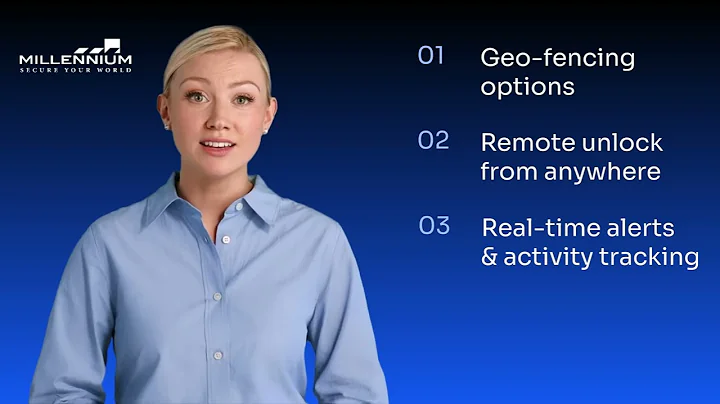 MILLENNIUM
SECURE YOUR WORLD

01 Geo-fencing options

02 Remote unlock from anywhere

03 Real-time alerts & activity tracking